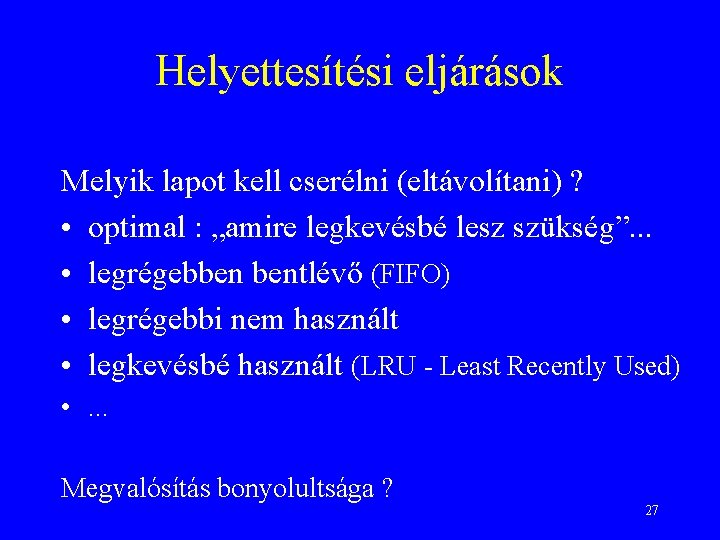 Helyettesítési eljárások

Melyik lapot kell cserélni (eltávolítani) ?
• optimal : „amire legkevésbé lesz szükség”...
• legrégebben bentlévő (FIFO)
• legrégebbi nem használt
• legkevésbé használt (LRU - Least Recently Used)
• ...

Megvalósítás bonyolultsága ?

27